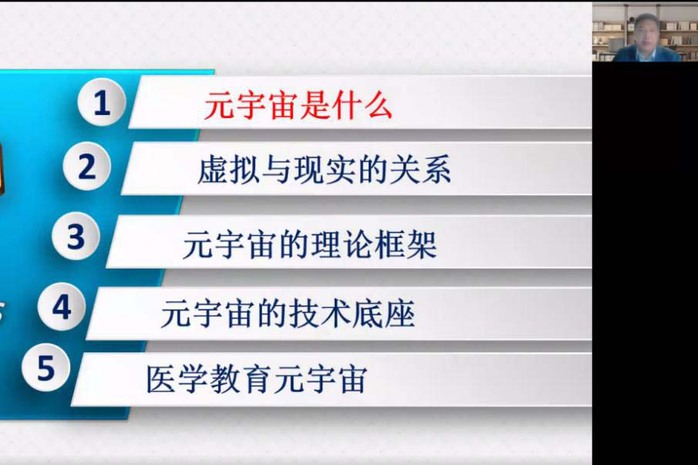 1 元宇宙是什么

2 虚拟与现实的关系

3 元宇宙的理论框架

4 元宇宙的技术底座

5 医学教育元宇宙